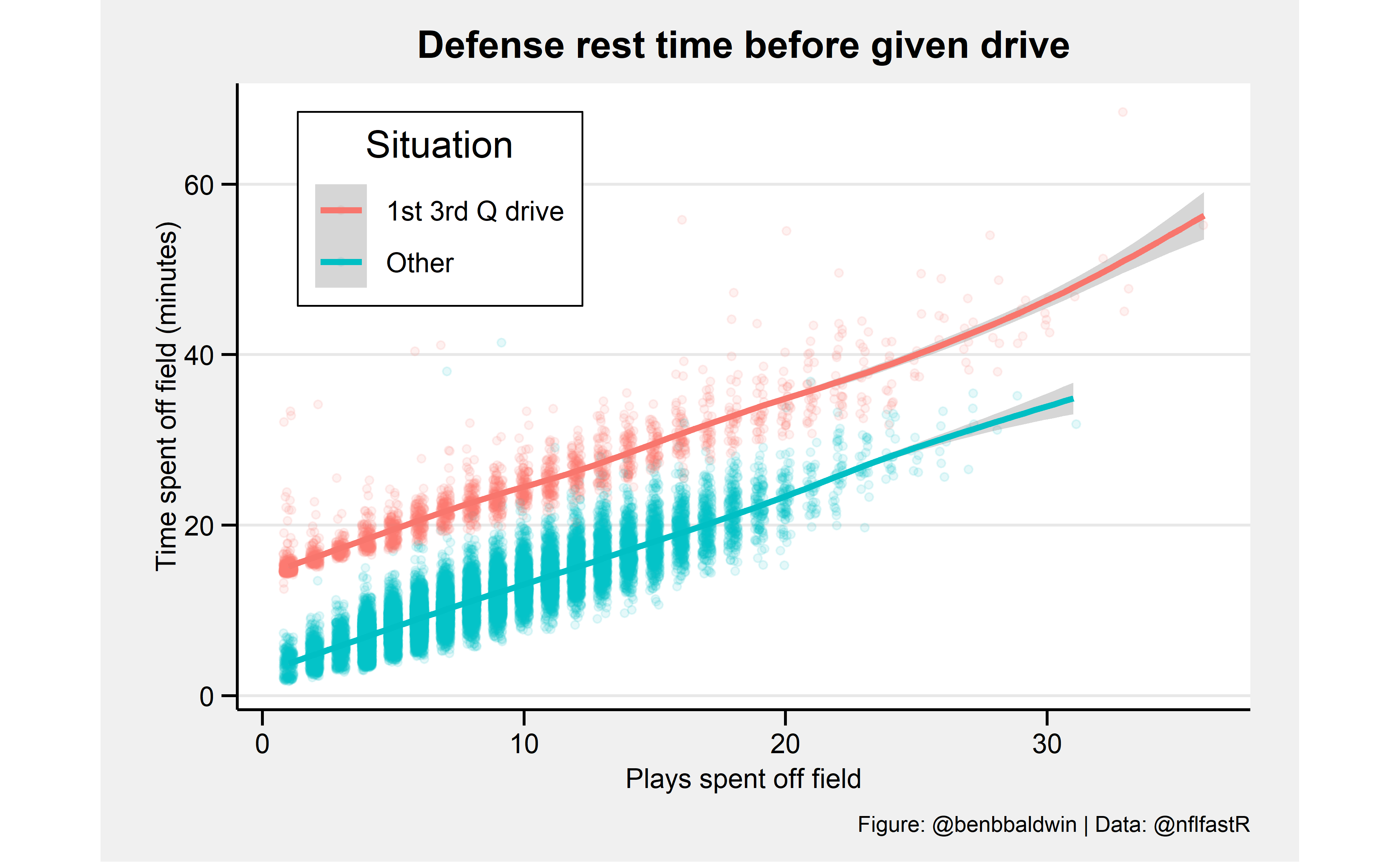 Defense rest time before given drive

Situation
1st 3rd Q drive
Other

Time spent off field (minutes)

60
40
20
0

0
10
20
30

Plays spent off field

Figure: @benbbaldwin | Data: @nflfastR